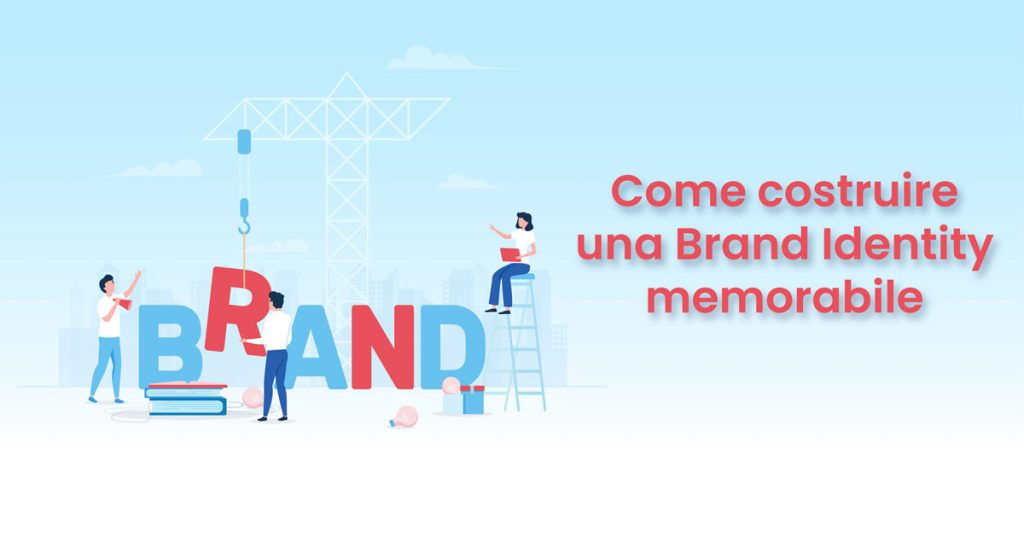 BRAND

Come costruire una Brand Identity memorabile